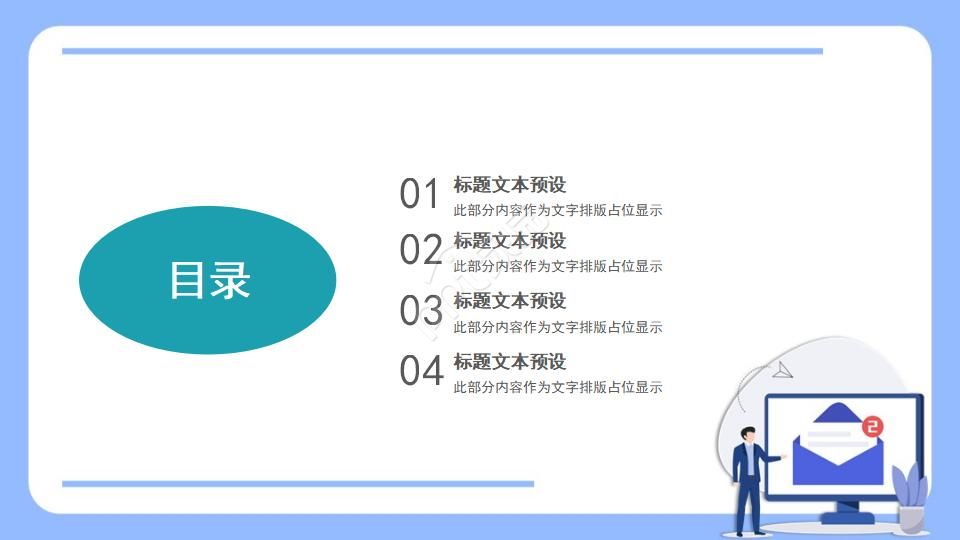 目录

01 标题文本预设
此部分内容作为文字排版占位显示

02 标题文本预设
此部分内容作为文字排版占位显示

03 标题文本预设
此部分内容作为文字排版占位显示

04 标题文本预设
此部分内容作为文字排版占位显示

2